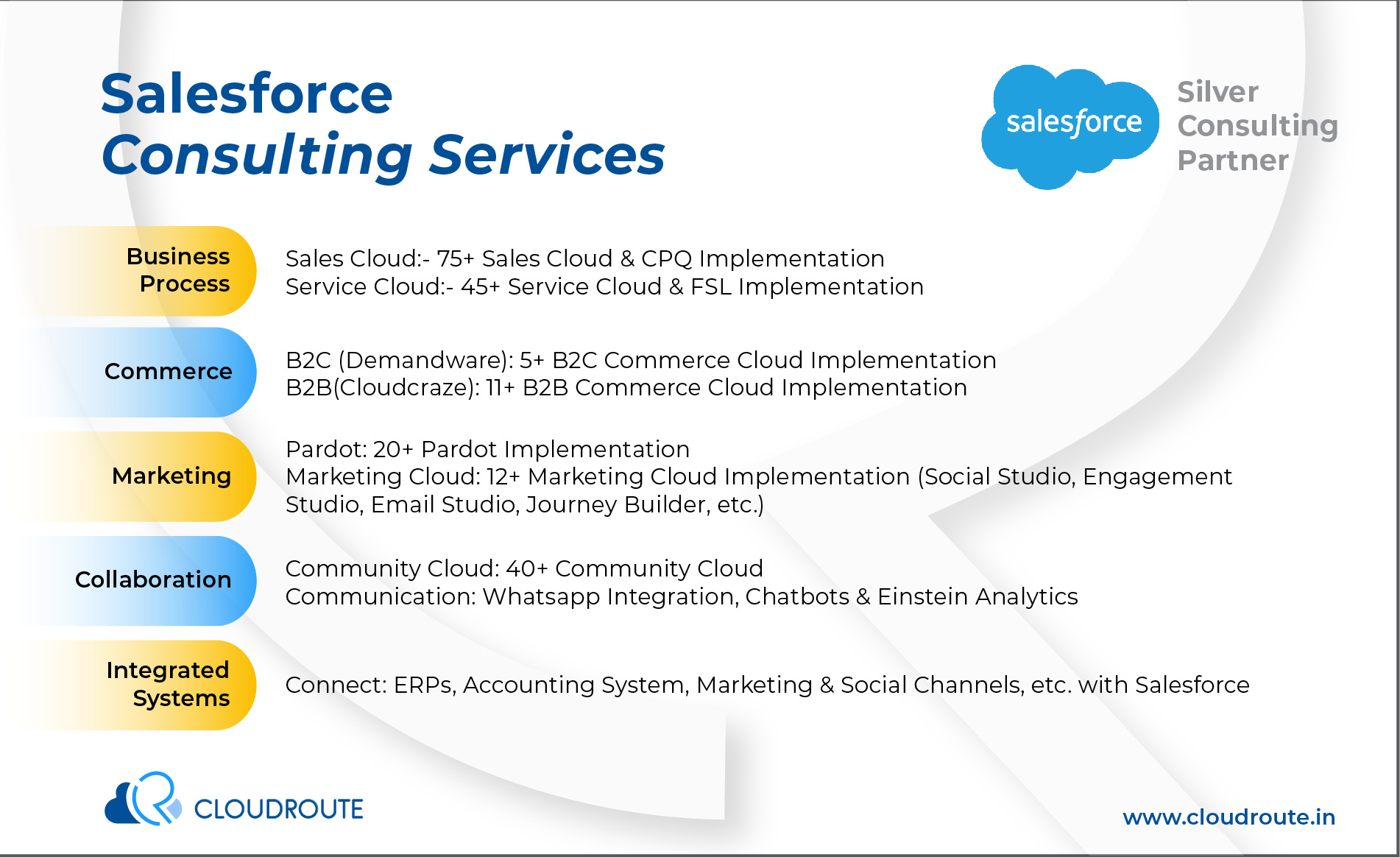 Salesforce
Consulting Services

salesforce

Silver
Consulting
Partner

Business Process

Sales Cloud:- 75+ Sales Cloud & CPQ Implementation
Service Cloud:- 45+ Service Cloud & FSL Implementation

Commerce

B2C (Demandware): 5+ B2C Commerce Cloud Implementation
B2B(Cloudcraze): 11+ B2B Commerce Cloud Implementation

Marketing

Pardot: 20+ Pardot Implementation
Marketing Cloud: 12+ Marketing Cloud Implementation (Social Studio, Engagement Studio, Email Studio, Journey Builder, etc.)

Collaboration

Community Cloud: 40+ Community Cloud
Communication: Whatsapp Integration, Chatbots & Einstein Analytics

Integrated Systems

Connect: ERPs, Accounting System, Marketing & Social Channels, etc. with Salesforce

CLOUDROUTE

www.cloudroute.in